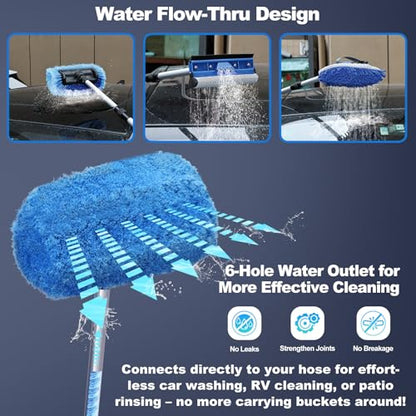 Water Flow-Thru Design

6-Hole Water Outlet for More Effective Cleaning

No Leaks

Strengthen Joints

No Breakage

Connects directly to your hose for effortless car washing, RV cleaning, or patio rinsing – no more carrying buckets around!